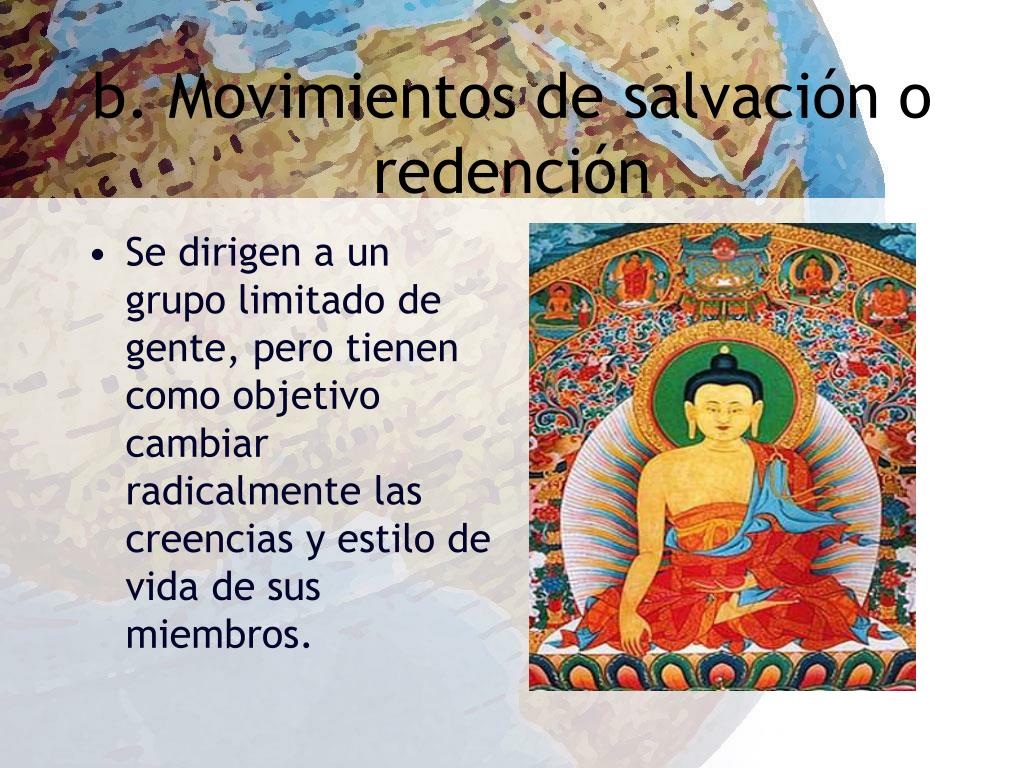 b. Movimientos de salvación o redención

• Se dirigen a un grupo limitado de gente, pero tienen como objetivo cambiar radicalmente las creencias y estilo de vida de sus miembros.